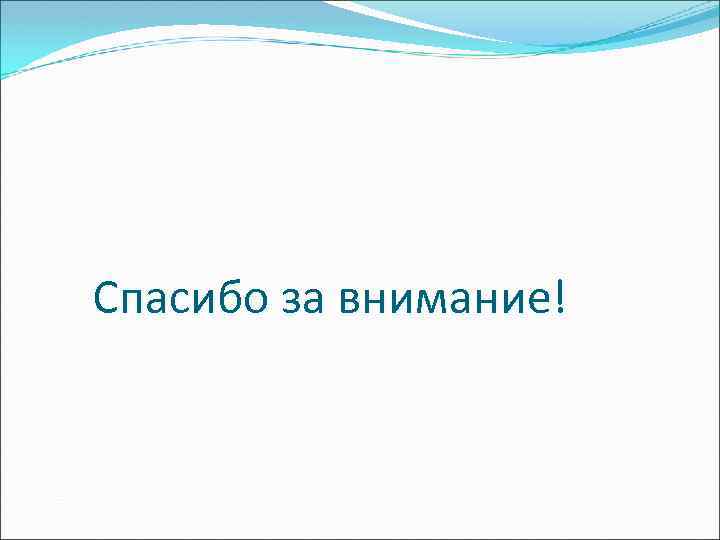 Спасибо за внимание!